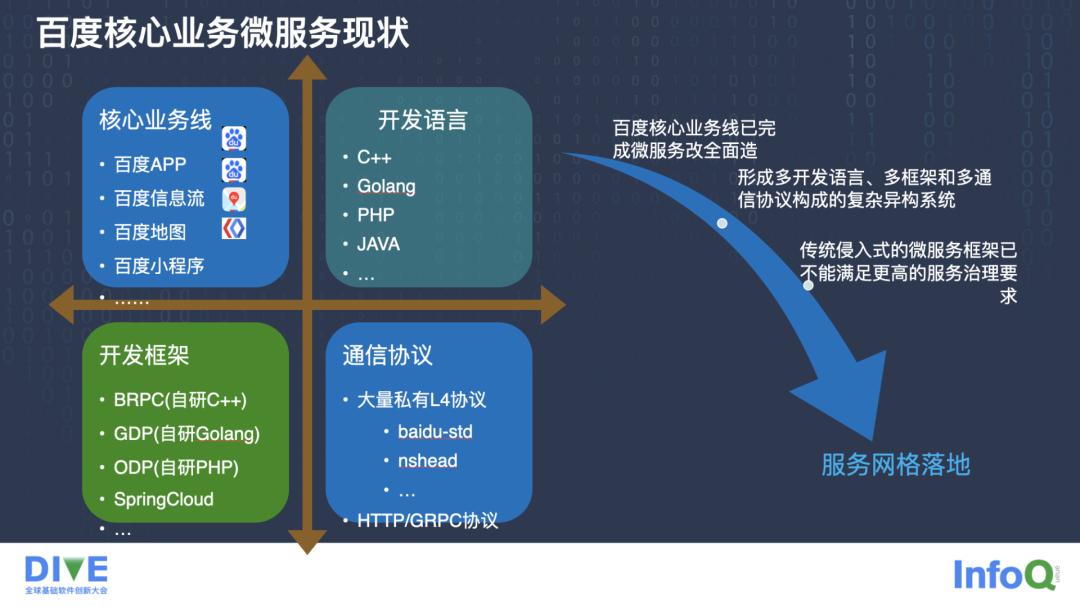 百度核心业务微服务现状

核心业务线
• 百度APP
• 百度信息流
• 百度地图
• 百度小程序
• ……

开发语言
• C++
• Golang
• PHP
• JAVA
• …

开发框架
• BRPC(自研C++)
• GDP(自研Golang)
• ODP(自研PHP)
• SpringCloud
• …

通信协议
• 大量私有L4协议
  • baidu-std
  • nshead
  • …
• HTTP/GRPC协议

百度核心业务线已完成微服务改全面造

形成多开发语言、多框架和多通信协议构成的复杂异构系统

传统侵入式的微服务框架已不能满足更高的服务治理要求

服务网格落地

DIVE
全球基础软件创新大会

InfoQ